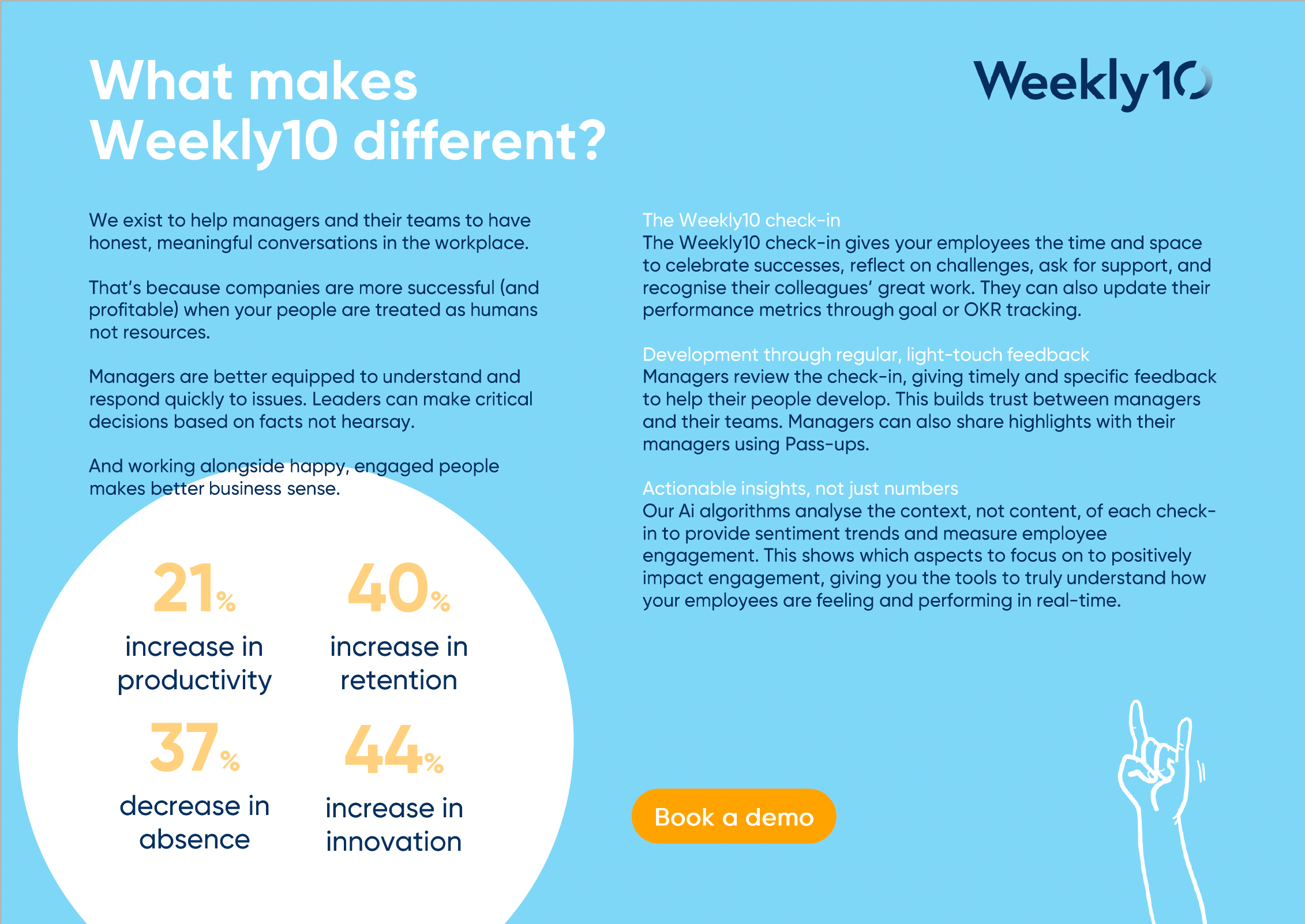 What makes Weekly10 different?

Weekly10

We exist to help managers and their teams to have honest, meaningful conversations in the workplace.

That's because companies are more successful (and profitable) when your people are treated as humans not resources.

Managers are better equipped to understand and respond quickly to issues. Leaders can make critical decisions based on facts not hearsay.

And working alongside happy, engaged people makes better business sense.

21% increase in productivity

40% increase in retention

37% decrease in absence

44% increase in innovation

The Weekly10 check-in
The Weekly10 check-in gives your employees the time and space to celebrate successes, reflect on challenges, ask for support, and recognise their colleagues' great work. They can also update their performance metrics through goal or OKR tracking.

Development through regular, light-touch feedback
Managers review the check-in, giving timely and specific feedback to help their people develop. This builds trust between managers and their teams. Managers can also share highlights with their managers using Pass-ups.

Actionable insights, not just numbers
Our Ai algorithms analyse the context, not content, of each check-in to provide sentiment trends and measure employee engagement. This shows which aspects to focus on to positively impact engagement, giving you the tools to truly understand how your employees are feeling and performing in real-time.

Book a demo